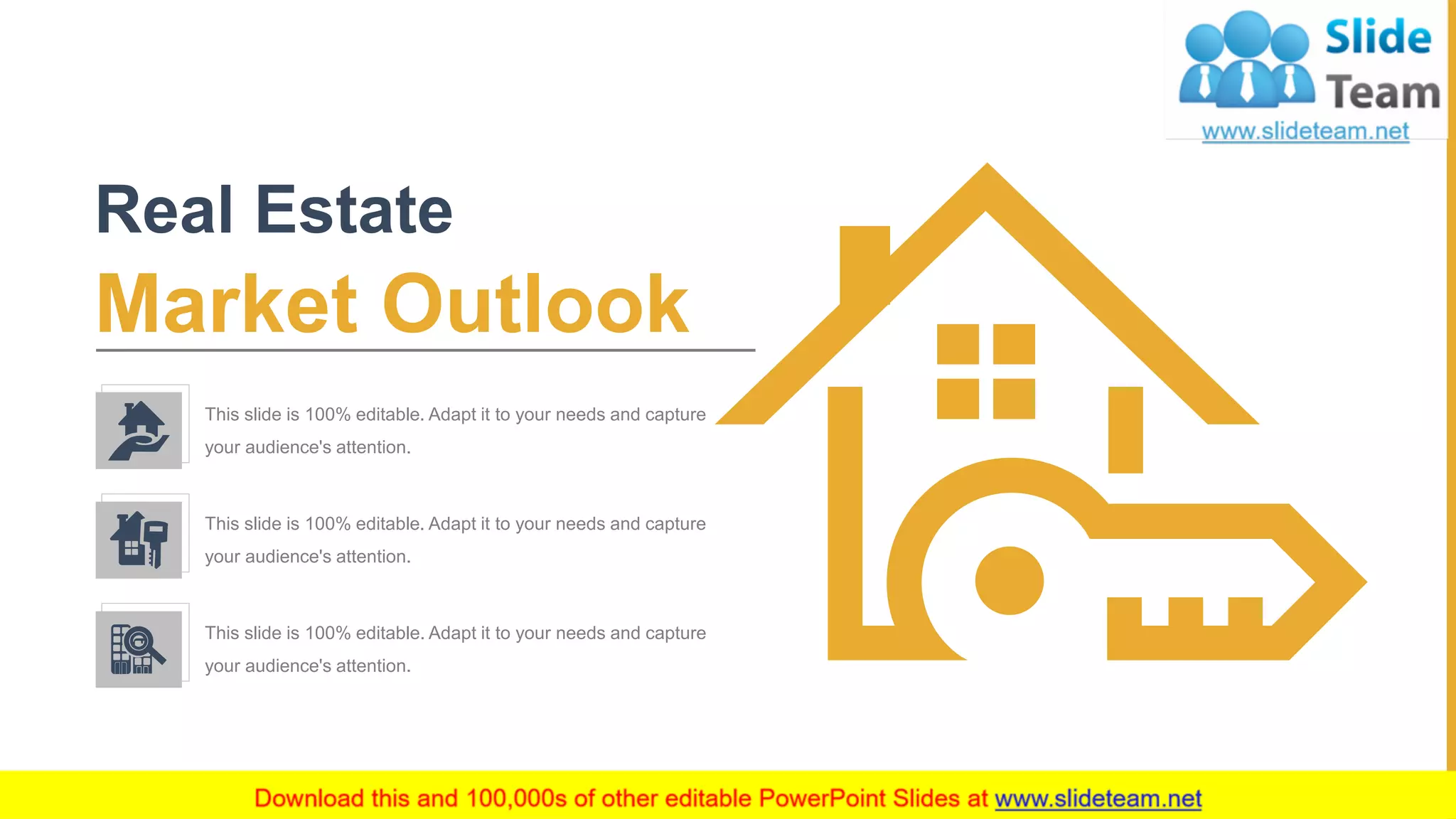 Slide Team
www.slideteam.net

Real Estate
Market Outlook

This slide is 100% editable. Adapt it to your needs and capture your audience's attention.

This slide is 100% editable. Adapt it to your needs and capture your audience's attention.

This slide is 100% editable. Adapt it to your needs and capture your audience's attention.

Download this and 100,000s of other editable PowerPoint Slides at www.slideteam.net